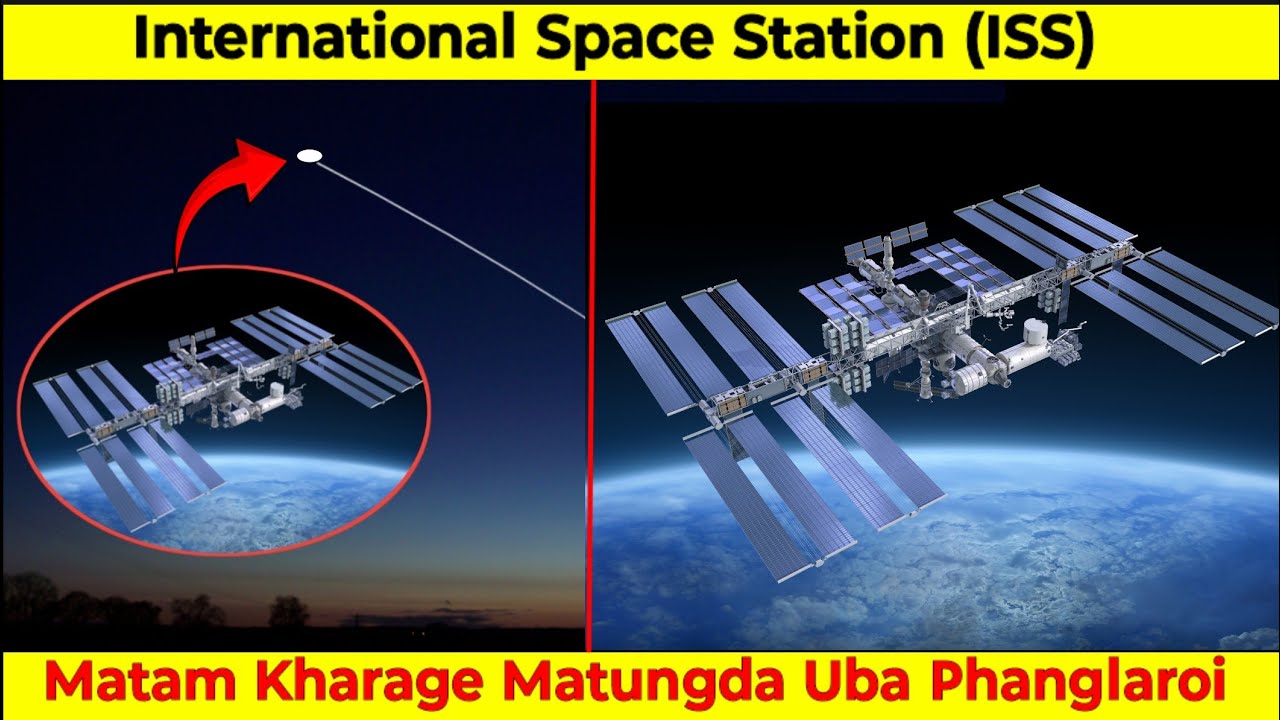 International Space Station (ISS)

Matam Kharage Matungda Uba Phanglaroi